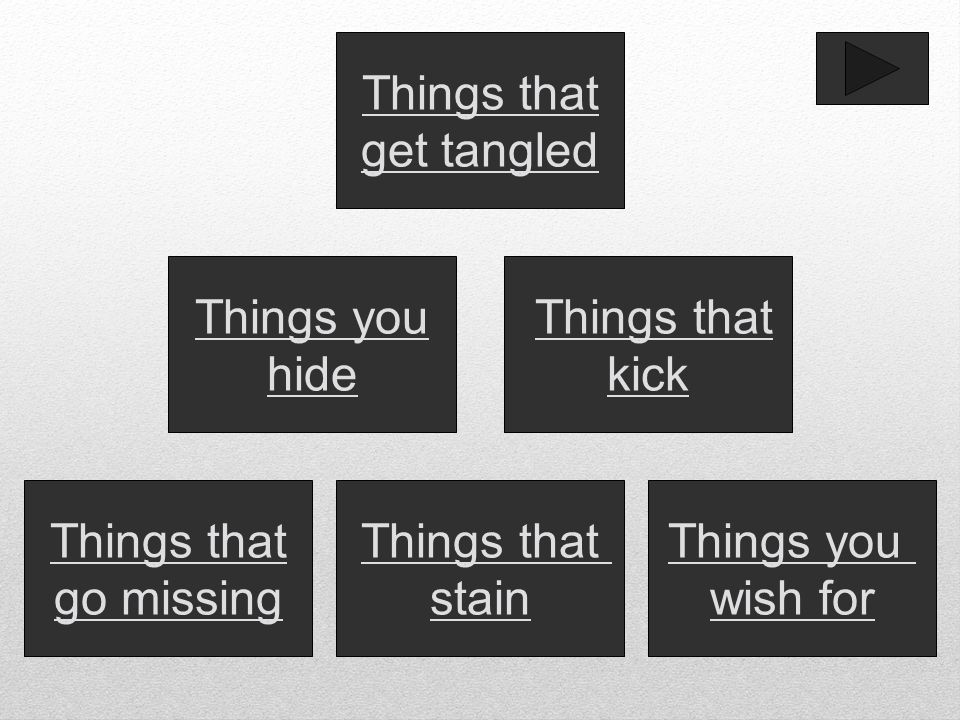 Things that get tangled

Things you hide

Things that kick

Things that go missing

Things that stain

Things you wish for